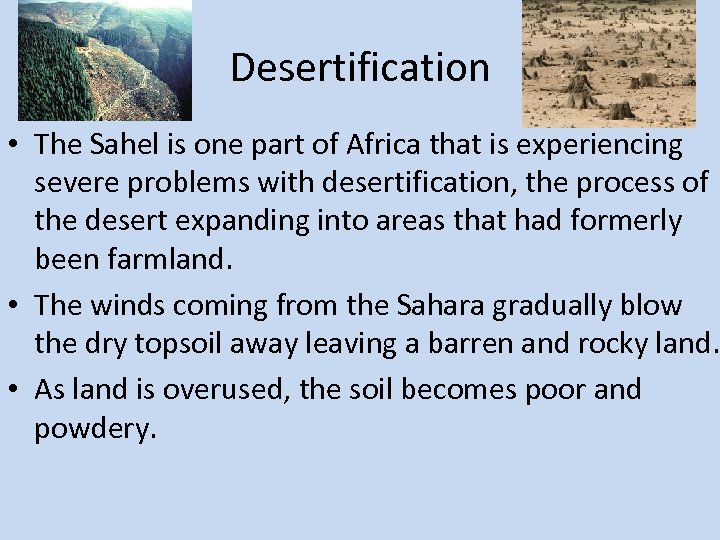 Desertification

• The Sahel is one part of Africa that is experiencing severe problems with desertification, the process of the desert expanding into areas that had formerly been farmland.

• The winds coming from the Sahara gradually blow the dry topsoil away leaving a barren and rocky land.

• As land is overused, the soil becomes poor and powdery.